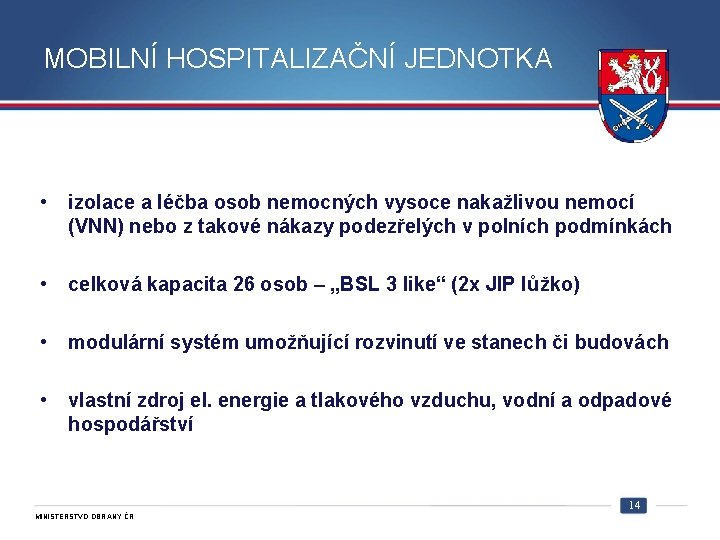 MOBILNÍ HOSPITALIZAČNÍ JEDNOTKA

• izolace a léčba osob nemocných vysoce nakažlivou nemocí (VNN) nebo z takové nákazy podezřelých v polních podmínkách

• celková kapacita 26 osob – „BSL 3 like“ (2x JIP lůžko)

• modulární systém umožňující rozvinutí ve stanech či budovách

• vlastní zdroj el. energie a tlakového vzduchu, vodní a odpadové hospodářství

MINISTERSTVO OBRANY ČR

14